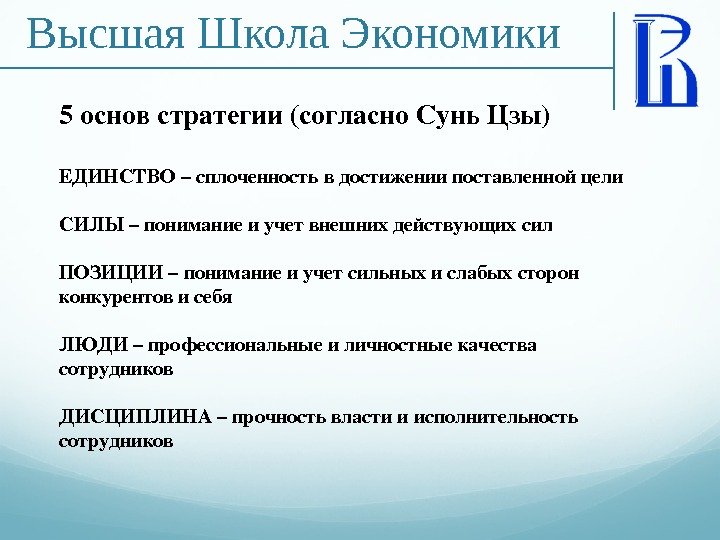 Высшая Школа Экономики

5 основ стратегии (согласно Сунь Цзы)

ЕДИНСТВО – сплоченность в достижении поставленной цели

СИЛЫ – понимание и учет внешних действующих сил

ПОЗИЦИИ – понимание и учет сильных и слабых сторон конкурентов и себя

ЛЮДИ – профессиональные и личностные качества сотрудников

ДИСЦИПЛИНА – прочность власти и исполнительность сотрудников